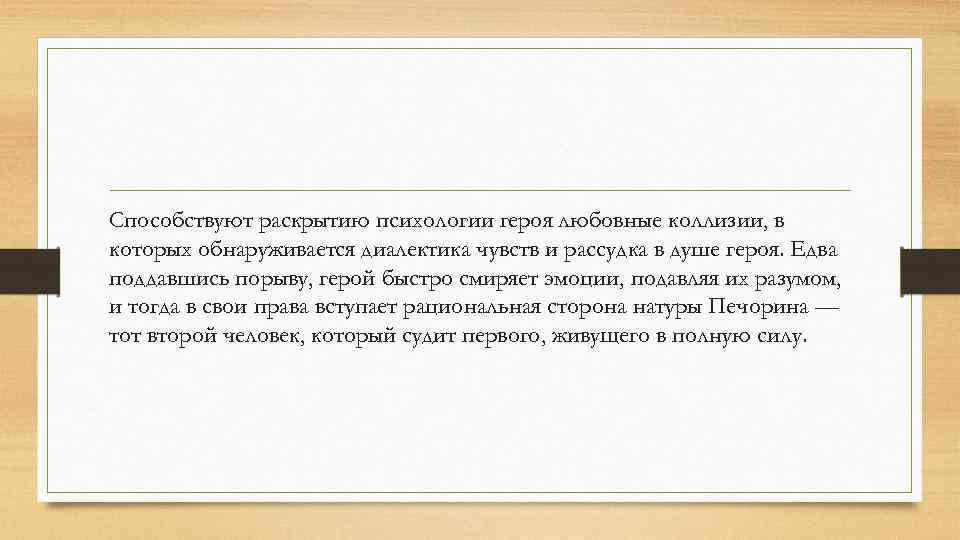 Способствуют раскрытию психологии героя любовные коллизии, в которых обнаруживается диалектика чувств и рассудка в душе героя. Едва поддавшись порыву, герой быстро смиряет эмоции, подавляя их разумом, и тогда в свои права вступает рациональная сторона натуры Печорина — тот второй человек, который судит первого, живущего в полную силу.